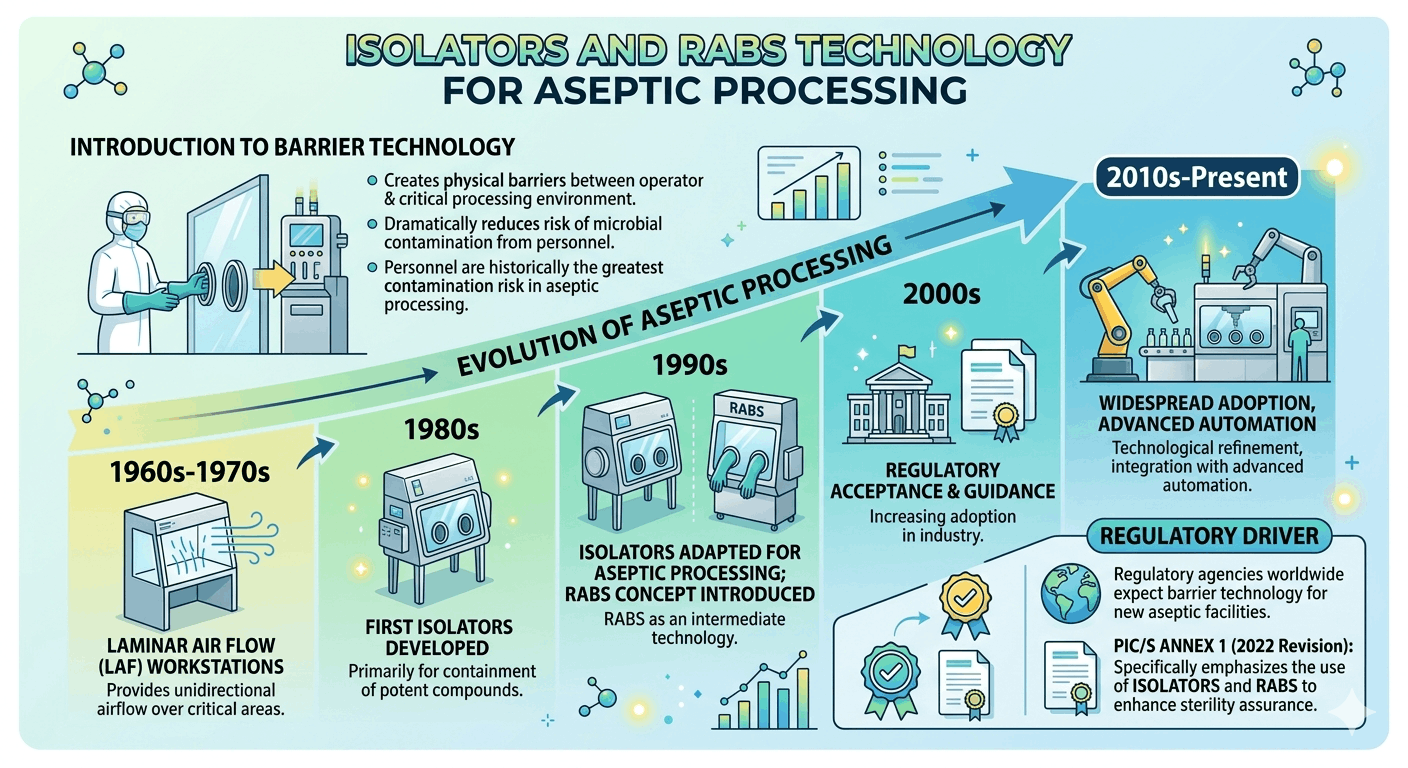 ISOLATORS AND RABS TECHNOLOGY FOR ASEPTIC PROCESSING

INTRODUCTION TO BARRIER TECHNOLOGY

Creates physical barriers between operator & critical processing environment.

Dramatically reduces risk of microbial contamination from personnel.

Personnel are historically the greatest contamination risk in aseptic processing.

EVOLUTION OF ASEPTIC PROCESSING

1960s-1970s

LAMINAR AIR FLOW (LAF) WORKSTATIONS
Provides unidirectional airflow over critical areas.

1980s

FIRST ISOLATORS DEVELOPED
Primarily for containment of potent compounds.

1990s

RABS

ISOLATORS ADAPTED FOR ASEPTIC PROCESSING; RABS CONCEPT INTRODUCED
RABS as an intermediate technology.

2000s

REGULATORY ACCEPTANCE & GUIDANCE
Increasing adoption in industry.

2010s-Present

WIDESPREAD ADOPTION, ADVANCED AUTOMATION
Technological refinement, integration with advanced automation.

REGULATORY DRIVER

Regulatory agencies worldwide expect barrier technology for new aseptic facilities.

PIC/S ANNEX 1 (2022 Revision): Specifically emphasizes the use of ISOLATORS and RABS to enhance sterility assurance.